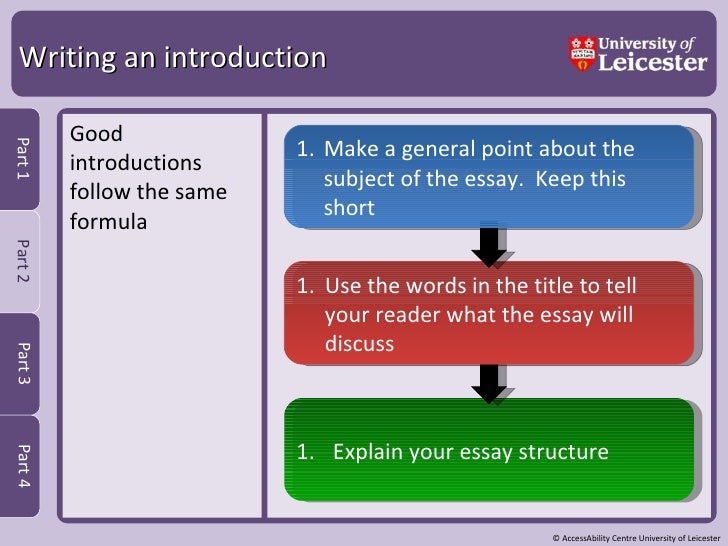 Writing an introduction

University of Leicester

Part 1

Part 2

Part 3

Part 4

Good introductions follow the same formula

1. Make a general point about the subject of the essay. Keep this short

1. Use the words in the title to tell your reader what the essay will discuss

1. Explain your essay structure

© AccessAbility Centre University of Leicester